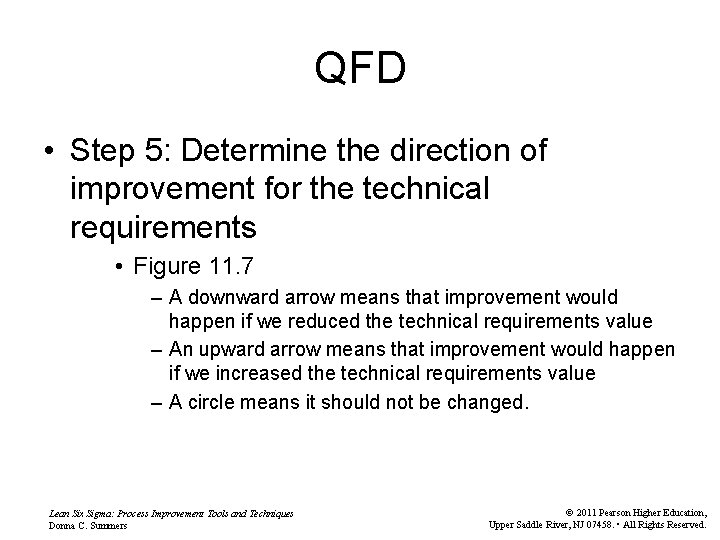 QFD

• Step 5: Determine the direction of improvement for the technical requirements

• Figure 11.7

– A downward arrow means that improvement would happen if we reduced the technical requirements value

– An upward arrow means that improvement would happen if we increased the technical requirements value

– A circle means it should not be changed.

Lean Six Sigma: Process Improvement Tools and Techniques
Donna C. Summers

© 2011 Pearson Higher Education,
Upper Saddle River, NJ 07458. • All Rights Reserved.